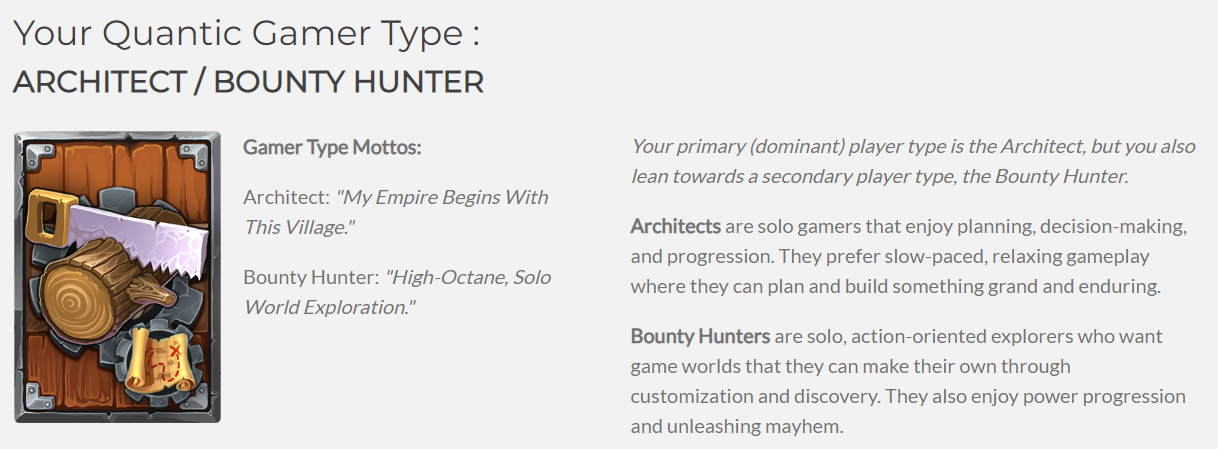 Your Quantic Gamer Type :
ARCHITECT / BOUNTY HUNTER

Gamer Type Mottos:

Architect: "My Empire Begins With This Village."

Bounty Hunter: "High-Octane, Solo World Exploration."

Your primary (dominant) player type is the Architect, but you also lean towards a secondary player type, the Bounty Hunter.

Architects are solo gamers that enjoy planning, decision-making, and progression. They prefer slow-paced, relaxing gameplay where they can plan and build something grand and enduring.

Bounty Hunters are solo, action-oriented explorers who want game worlds that they can make their own through customization and discovery. They also enjoy power progression and unleashing mayhem.